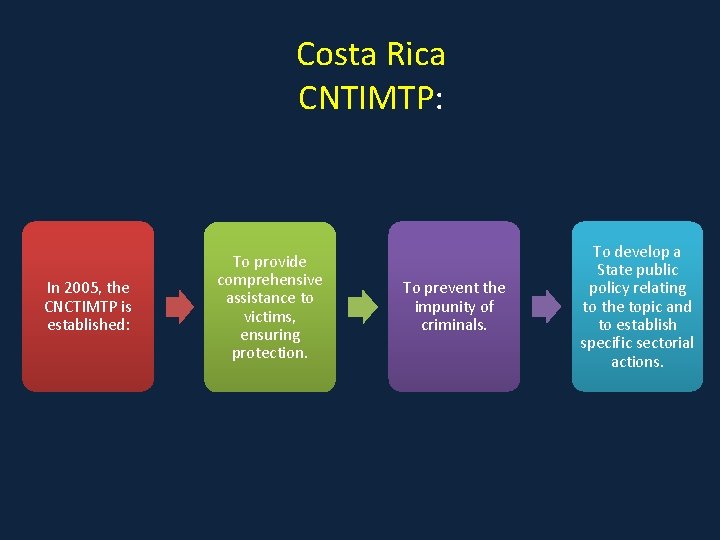 Costa Rica
CNTIMTP:

In 2005, the CNCTIMTP is established:

To provide comprehensive assistance to victims, ensuring protection.

To prevent the impunity of criminals.

To develop a State public policy relating to the topic and to establish specific sectorial actions.